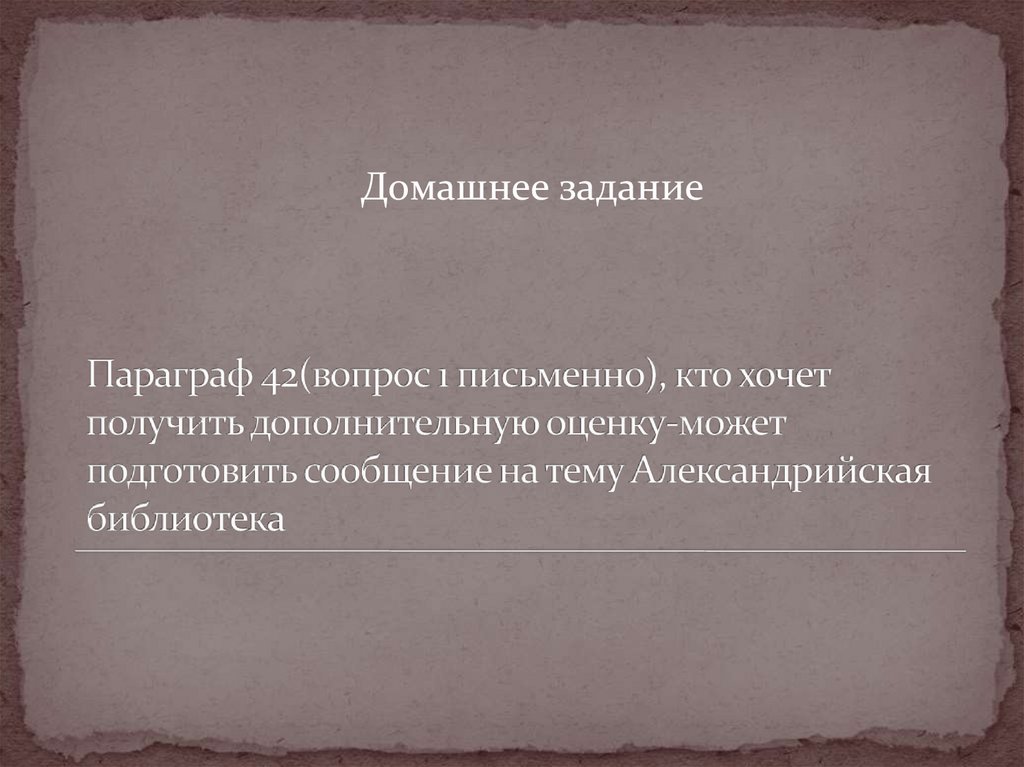 Домашнее задание

Параграф 42(вопрос 1 письменно), кто хочет получить дополнительную оценку-может подготовить сообщение на тему Александрийская библиотека